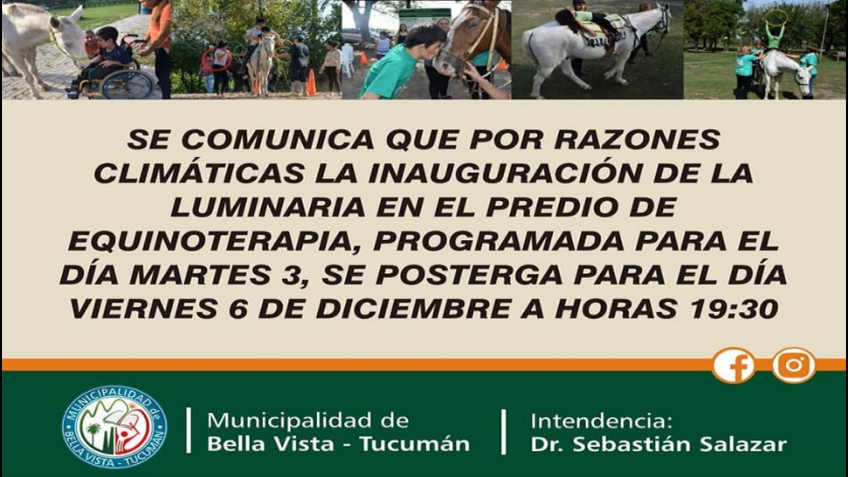 SE COMUNICA QUE POR RAZONES CLIMÁTICAS LA INAUGURACIÓN DE LA LUMINARIA EN EL PREDIO DE EQUINOTERAPIA, PROGRAMADA PARA EL DÍA MARTES 3, SE POSTERGA PARA EL DÍA VIERNES 6 DE DICIEMBRE A HORAS 19:30

MUNICIPALIDAD de BELLA VISTA - TUCUMAN

Municipalidad de Bella Vista - Tucumán

Intendencia: Dr. Sebastián Salazar